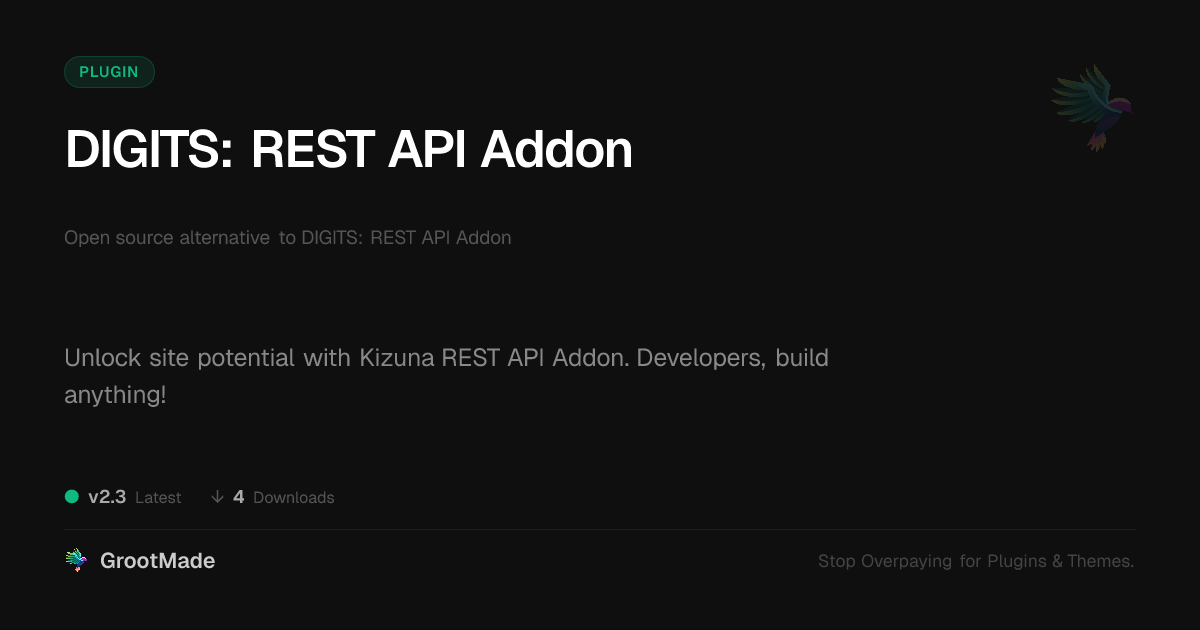 PLUGIN

DIGITS: REST API Addon

Open source alternative to DIGITS: REST API Addon

Unlock site potential with Kizuna REST API Addon. Developers, build anything!

v2.3 Latest ↓ 4 Downloads

GrootMade

Stop Overpaying for Plugins & Themes.